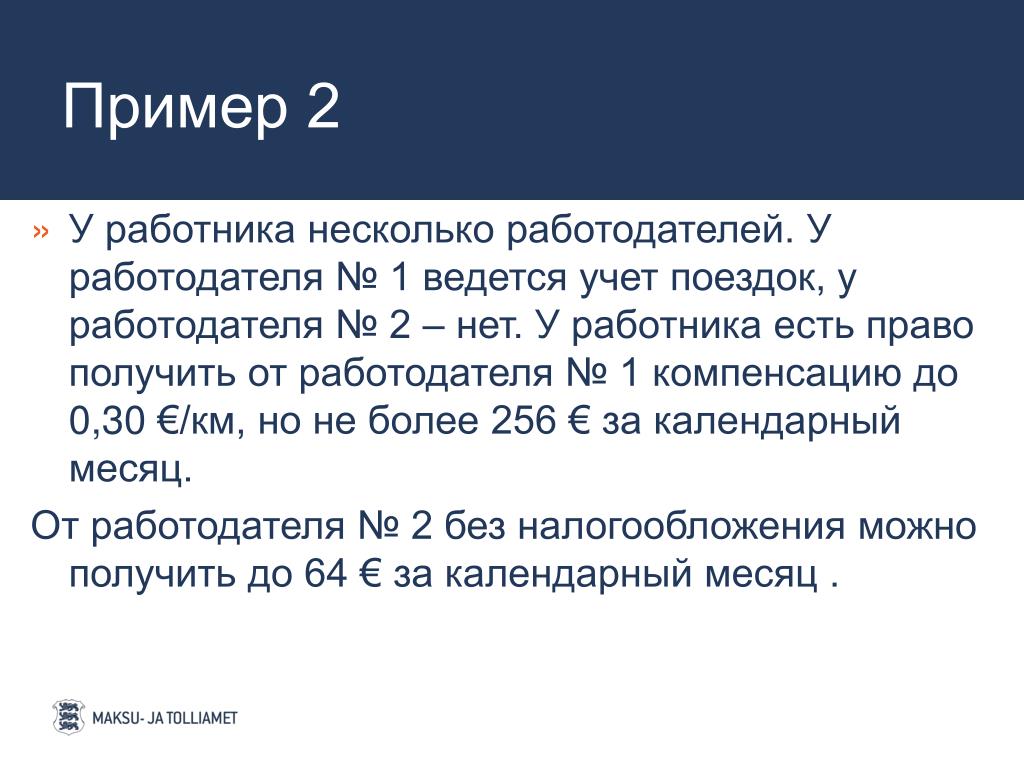 Пример 2

» У работника несколько работодателей. У работодателя № 1 ведется учет поездок, у работодателя № 2 – нет. У работника есть право получить от работодателя № 1 компенсацию до 0,30 €/км, но не более 256 € за календарный месяц.

От работодателя № 2 без налогообложения можно получить до 64 € за календарный месяц .

MAKSU- JA TOLLIAMET